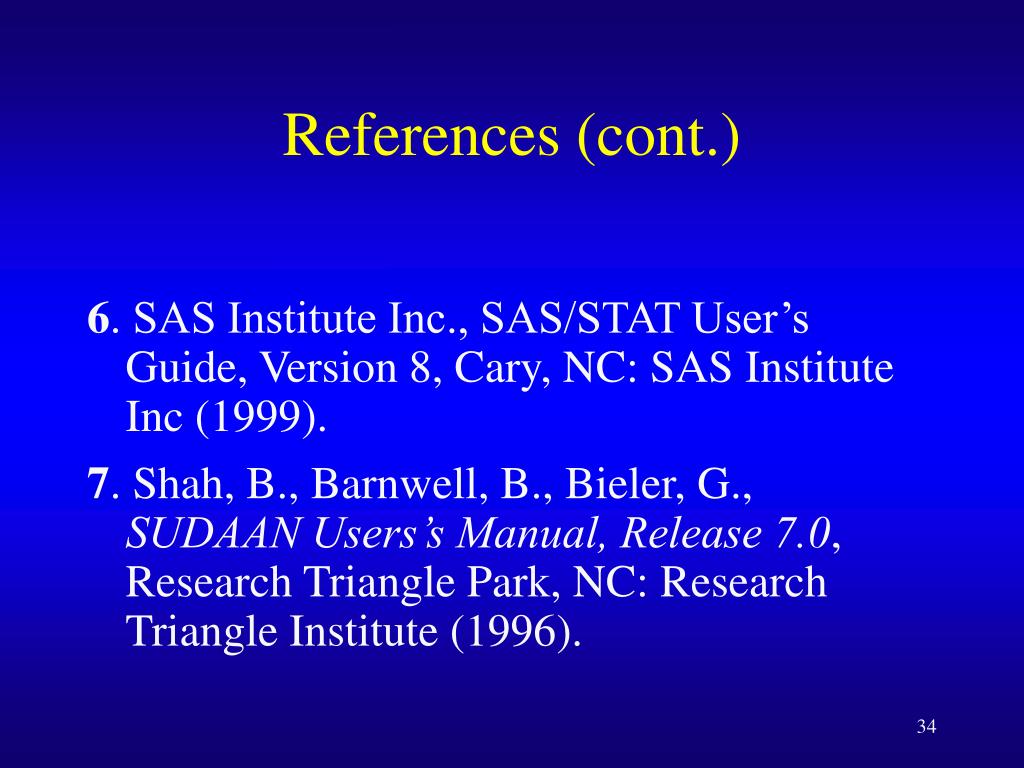 References (cont.)

6. SAS Institute Inc., SAS/STAT User’s Guide, Version 8, Cary, NC: SAS Institute Inc (1999).

7. Shah, B., Barnwell, B., Bieler, G., SUDAAN Users’s Manual, Release 7.0, Research Triangle Park, NC: Research Triangle Institute (1996).

34